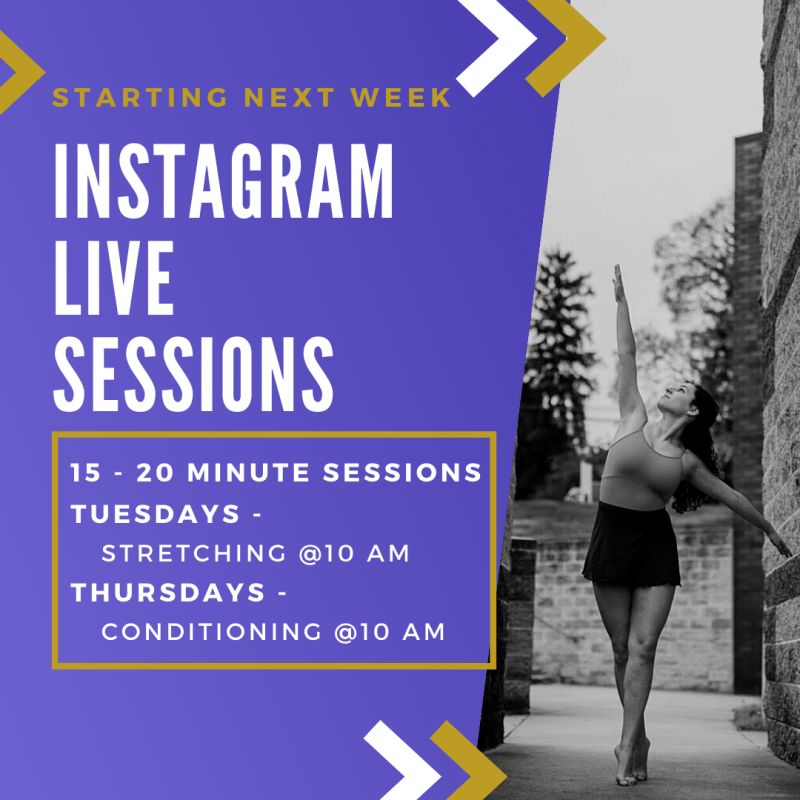 STARTING NEXT WEEK

INSTAGRAM LIVE SESSIONS

15 - 20 MINUTE SESSIONS
TUESDAYS -
STRETCHING @10 AM
THURSDAYS -
CONDITIONING @10 AM